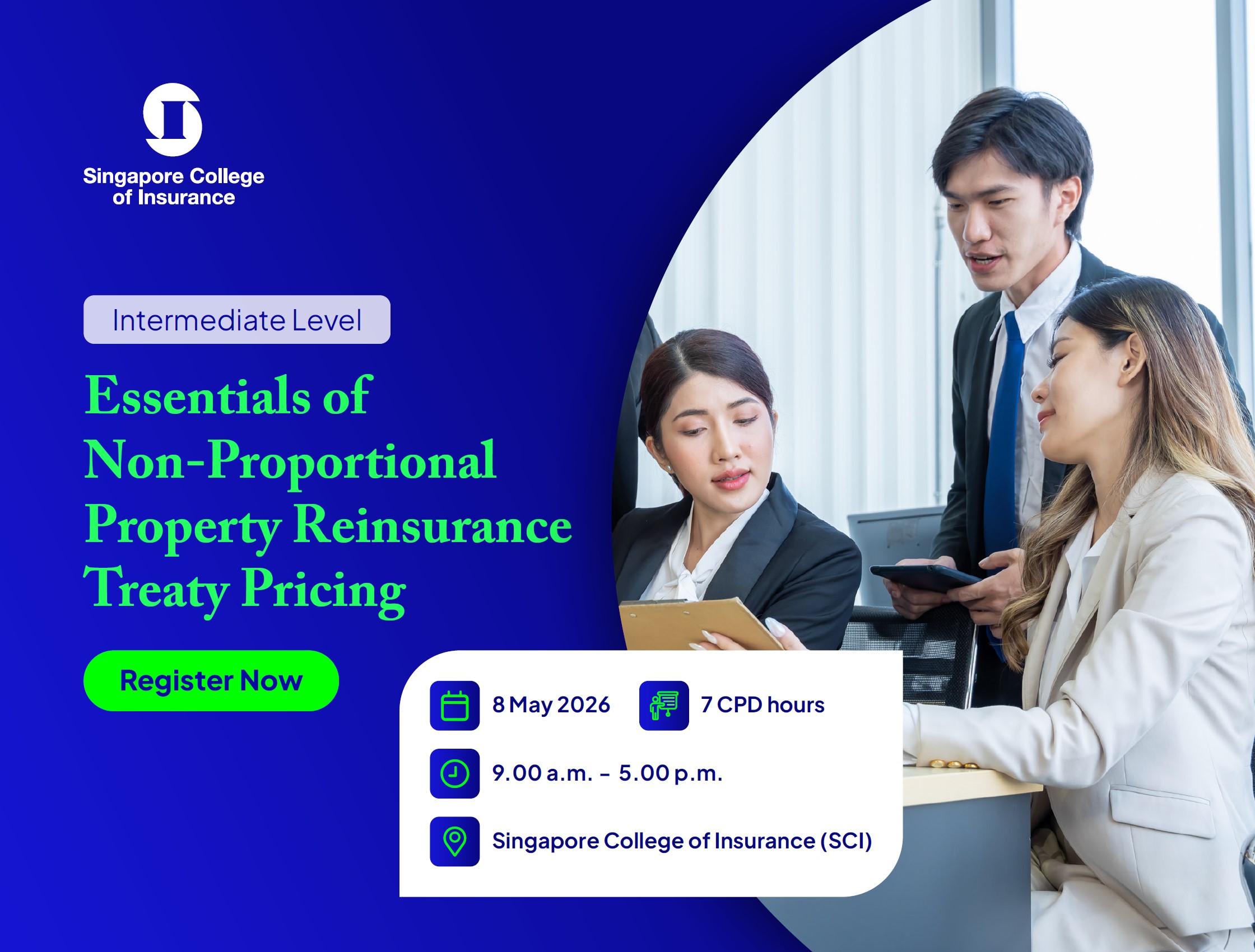 Singapore College of Insurance

Intermediate Level

Essentials of Non-Proportional Property Reinsurance Treaty Pricing

Register Now

8 May 2026

7 CPD hours

9.00 a.m. – 5.00 p.m.

Singapore College of Insurance (SCI)